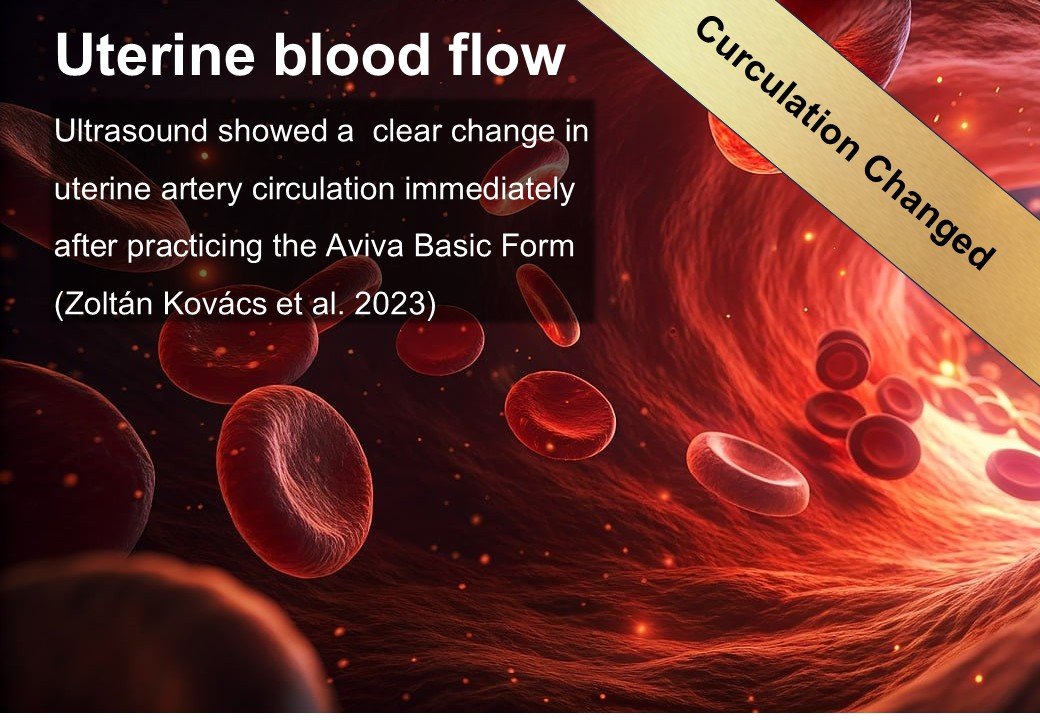 Uterine blood flow

Ultrasound showed a clear change in uterine artery circulation immediately after practicing the Aviva Basic Form (Zoltán Kovács et al. 2023)

Curculation Changed